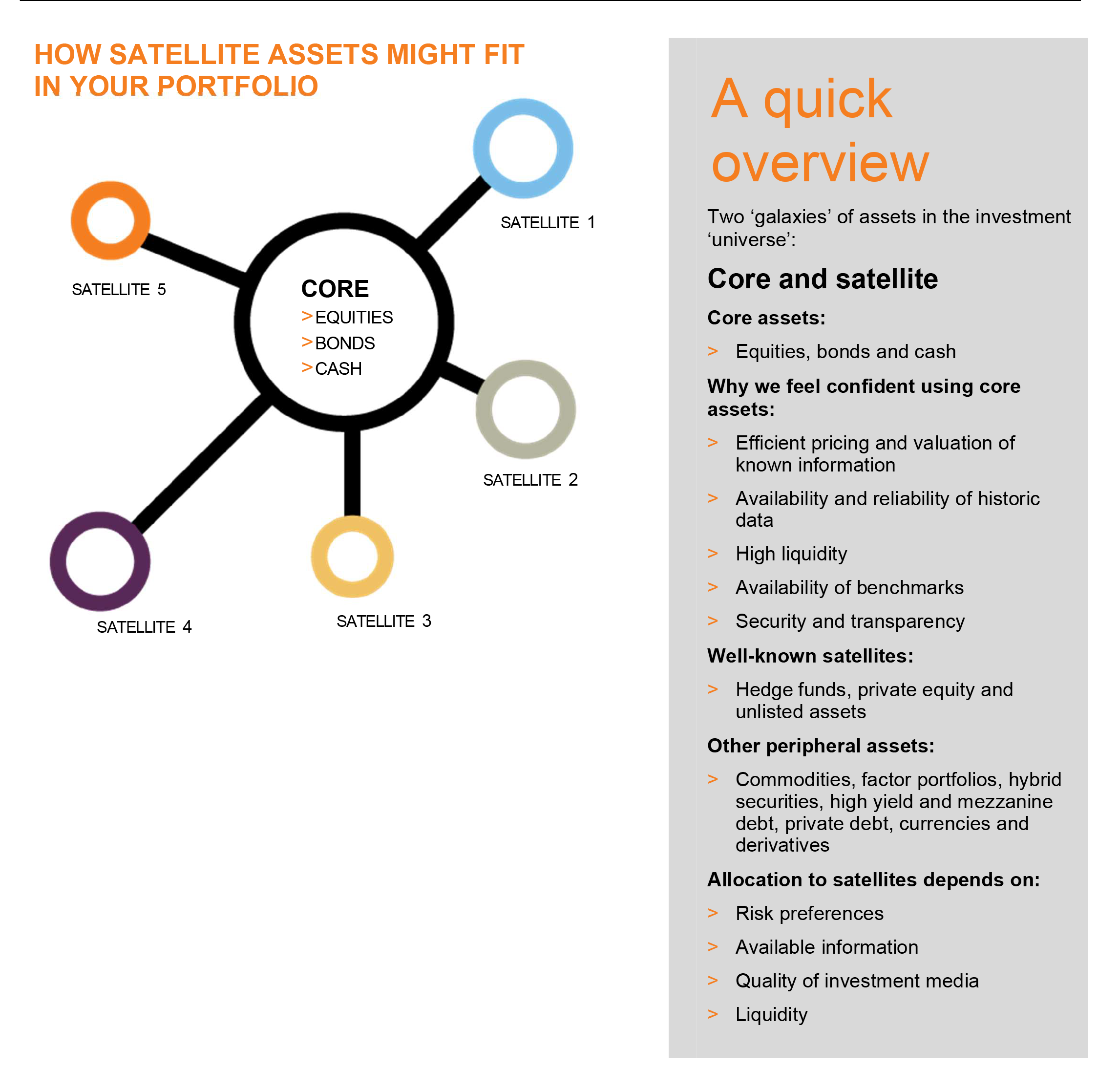 HOW SATELLITE ASSETS MIGHT FIT IN YOUR PORTFOLIO

SATELLITE 1

SATELLITE 5

CORE
> EQUITIES
> BONDS
> CASH

SATELLITE 2

SATELLITE 4

SATELLITE 3

A quick overview

Two ‘galaxies’ of assets in the investment ‘universe’:

Core and satellite

Core assets:

> Equities, bonds and cash

Why we feel confident using core assets:

> Efficient pricing and valuation of known information

> Availability and reliability of historic data

> High liquidity

> Availability of benchmarks

> Security and transparency

Well-known satellites:

> Hedge funds, private equity and unlisted assets

Other peripheral assets:

> Commodities, factor portfolios, hybrid securities, high yield and mezzanine debt, private debt, currencies and derivatives

Allocation to satellites depends on:

> Risk preferences

> Available information

> Quality of investment media

> Liquidity